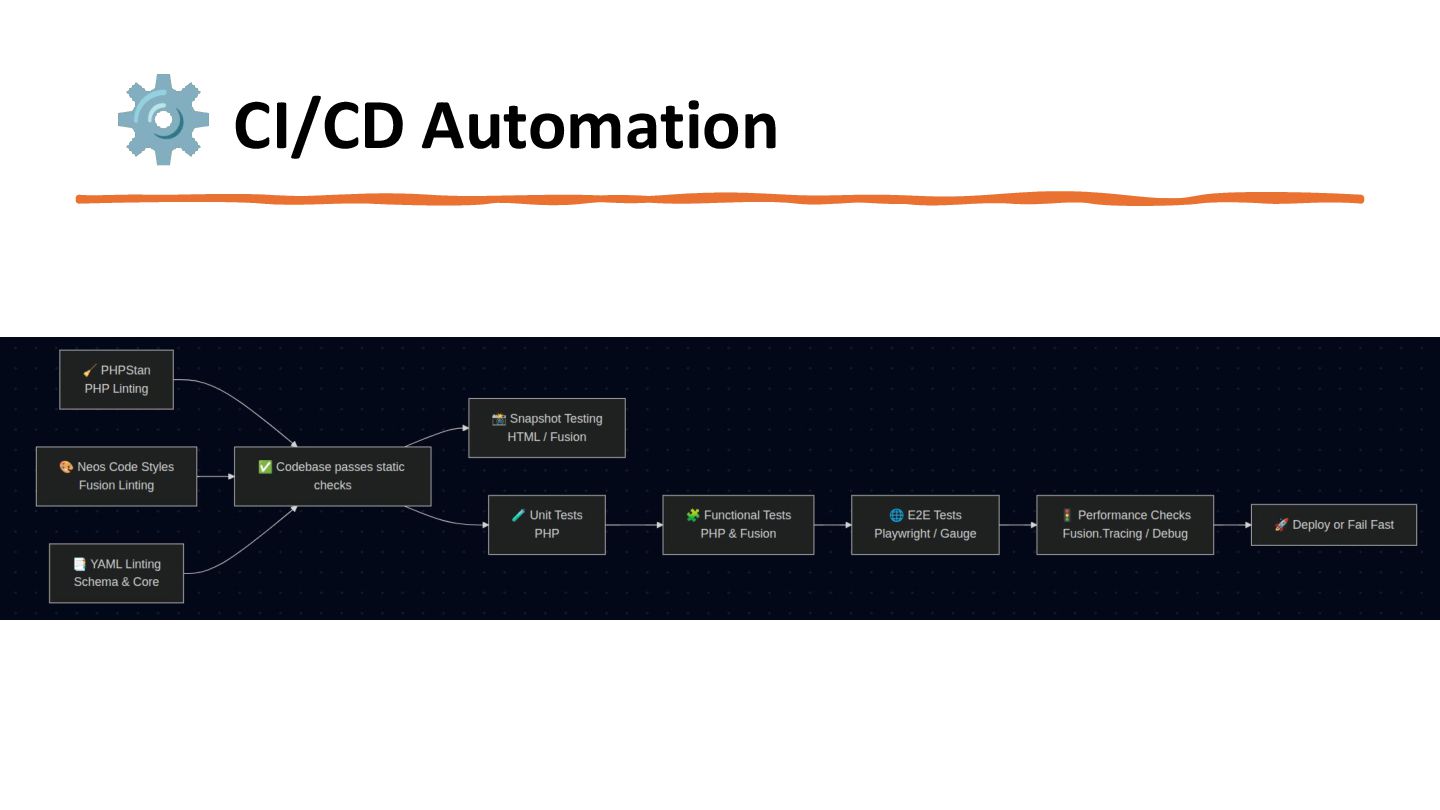 ⚙️ CI/CD Automation

🧹 PHPStan
PHP Linting

🎨 Neos Code Styles
Fusion Linting

📑 YAML Linting
Schema & Core

✅ Codebase passes static checks

📸 Snapshot Testing
HTML / Fusion

🧪 Unit Tests
PHP

🧩 Functional Tests
PHP & Fusion

🌐 E2E Tests
Playwright / Gauge

🚦 Performance Checks
Fusion.Tracing / Debug

🚀 Deploy or Fail Fast